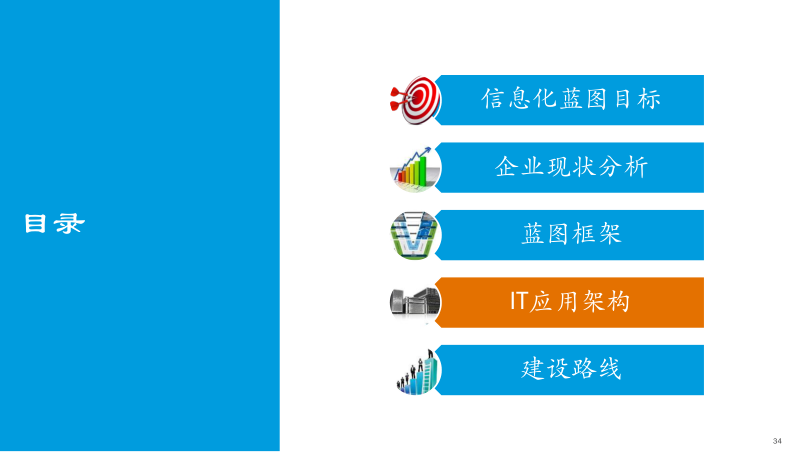 目录

信息化蓝图目标

企业现状分析

蓝图框架

IT应用架构

建设路线

34